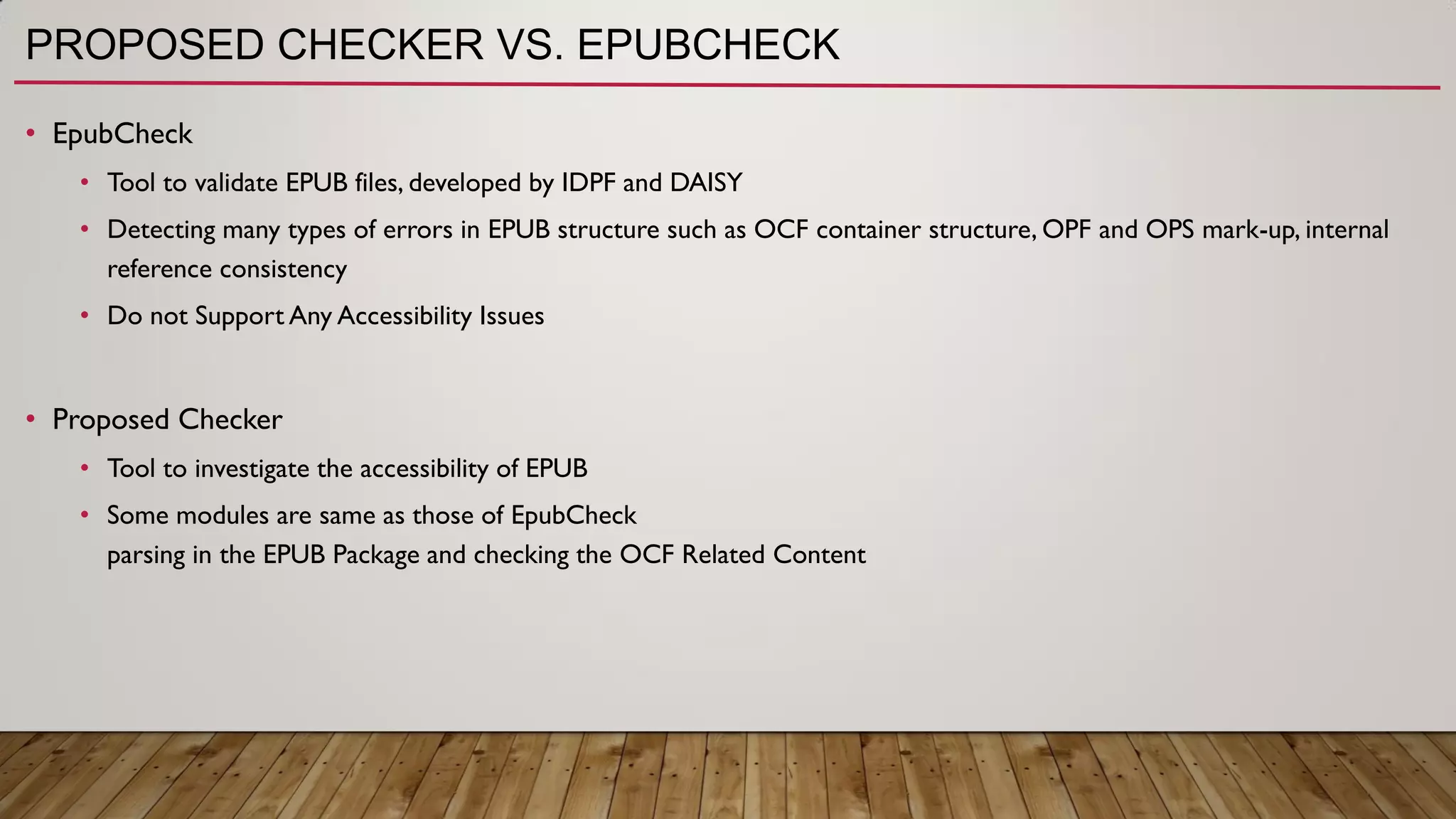 PROPOSED CHECKER VS. EPUBCHECK

• EpubCheck
  • Tool to validate EPUB files, developed by IDPF and DAISY
  • Detecting many types of errors in EPUB structure such as OCF container structure, OPF and OPS mark-up, internal reference consistency
  • Do not Support Any Accessibility Issues

• Proposed Checker
  • Tool to investigate the accessibility of EPUB
  • Some modules are same as those of EpubCheck
    parsing in the EPUB Package and checking the OCF Related Content